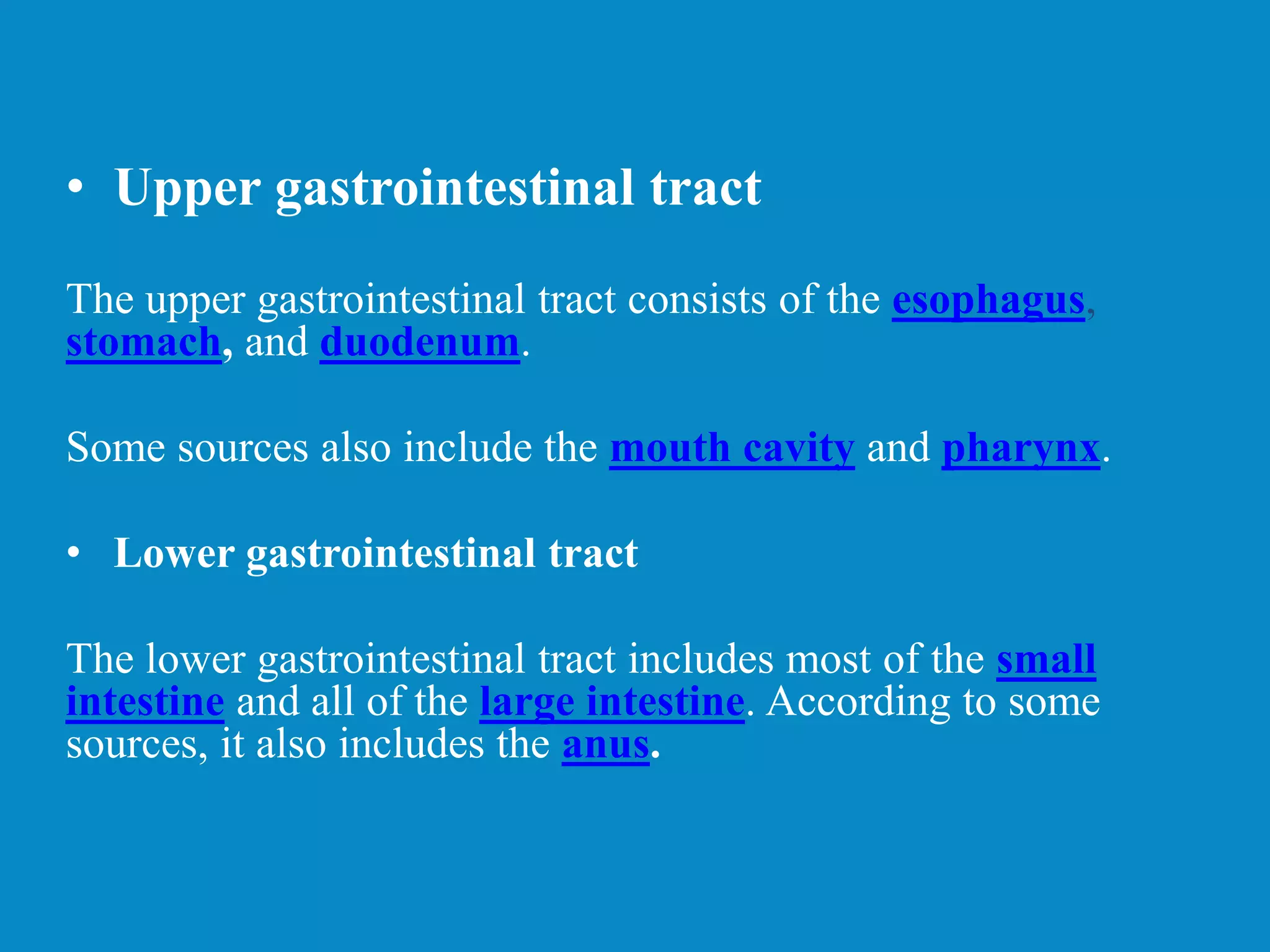 • Upper gastrointestinal tract

The upper gastrointestinal tract consists of the esophagus, stomach, and duodenum.

Some sources also include the mouth cavity and pharynx.

• Lower gastrointestinal tract

The lower gastrointestinal tract includes most of the small intestine and all of the large intestine. According to some sources, it also includes the anus.